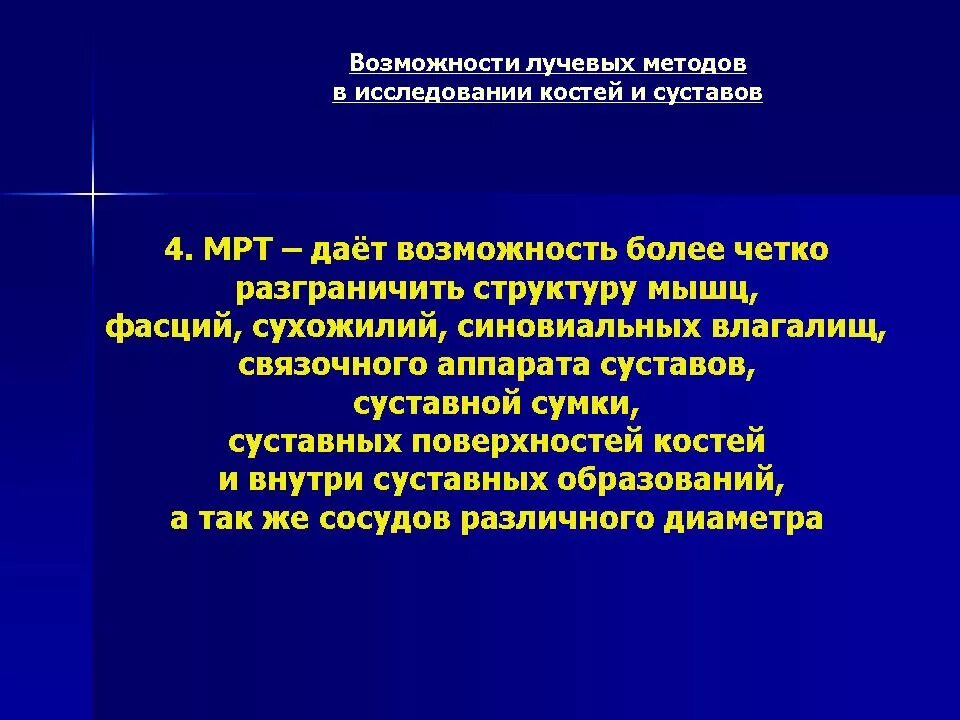 Возможности лучевых методов
в исследовании костей и суставов

4. МРТ – даёт возможность более четко разграничить структуру мышц, фасций, сухожилий, синовиальных влагалищ, связочного аппарата суставов, суставной сумки, суставных поверхностей костей и внутри суставных образований, а так же сосудов различного диаметра